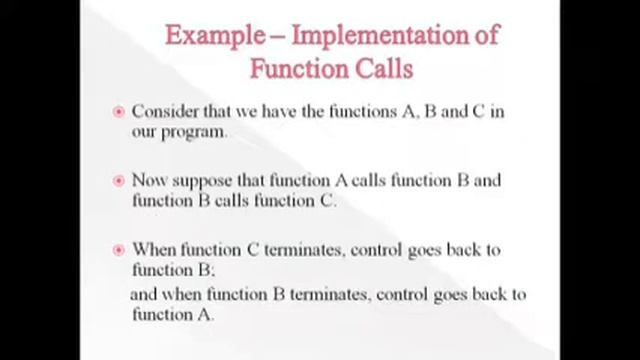 Example – Implementation of Function Calls

Consider that we have the functions A, B and C in our program.

Now suppose that function A calls function B and function B calls function C.

When function C terminates, control goes back to function B;

and when function B terminates, control goes back to function A.